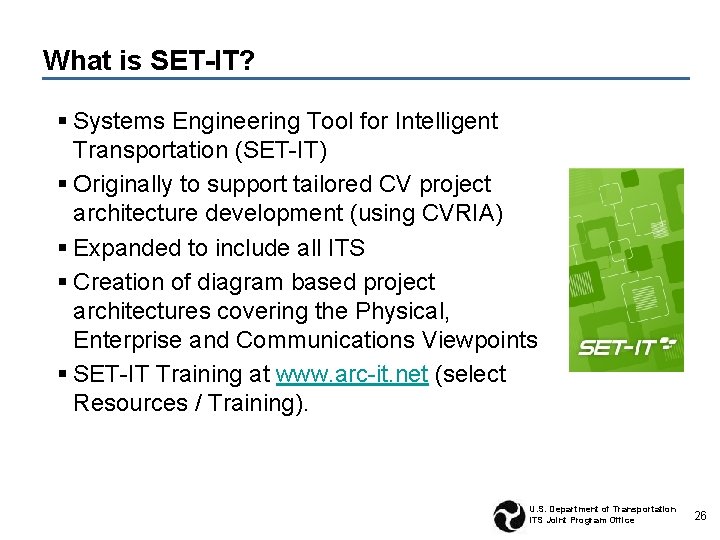 What is SET-IT?

▪ Systems Engineering Tool for Intelligent Transportation (SET-IT)

▪ Originally to support tailored CV project architecture development (using CVRIA)

▪ Expanded to include all ITS

▪ Creation of diagram based project architectures covering the Physical, Enterprise and Communications Viewpoints

▪ SET-IT Training at www.arc-it.net (select Resources / Training).

SET-IT

U.S. Department of Transportation
ITS Joint Program Office

26